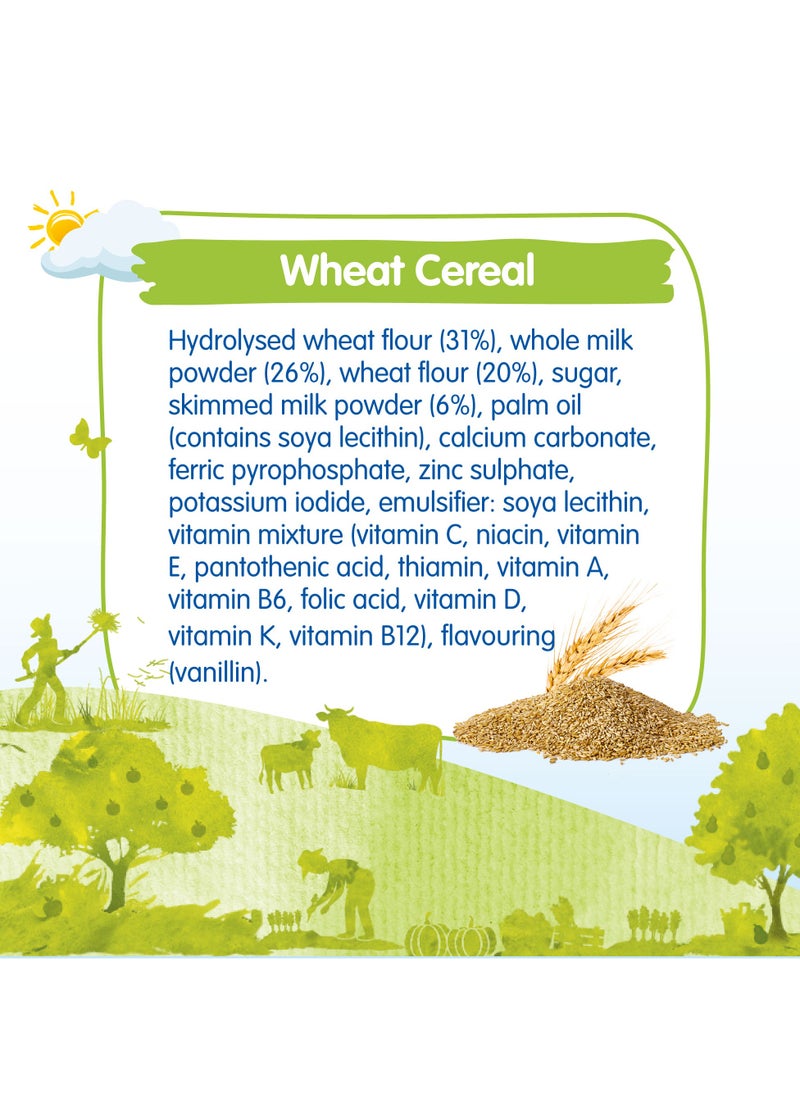 Wheat Cereal

Hydrolysed wheat flour (31%), whole milk powder (26%), wheat flour (20%), sugar, skimmed milk powder (6%), palm oil (contains soya lecithin), calcium carbonate, ferric pyrophosphate, zinc sulphate, potassium iodide, emulsifier: soya lecithin, vitamin mixture (vitamin C, niacin, vitamin E, pantothenic acid, thiamin, vitamin A, vitamin B6, folic acid, vitamin D, vitamin K, vitamin B12), flavouring (vanillin).